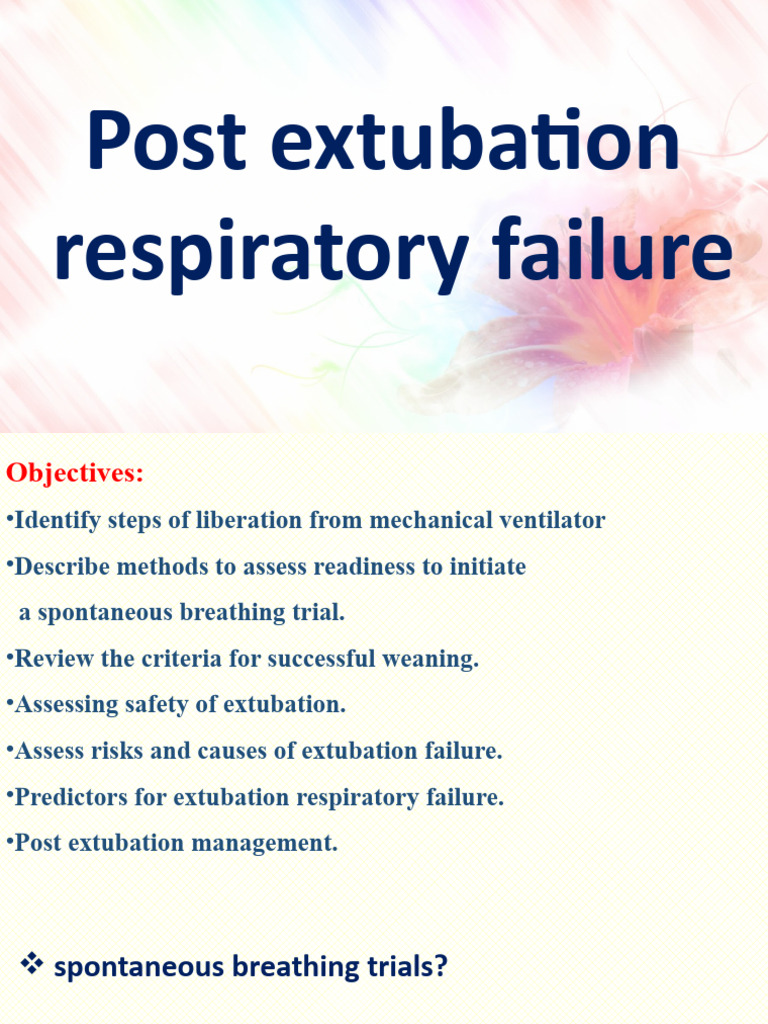 Post extubation respiratory failure

Objectives:

•Identify steps of liberation from mechanical ventilator

•Describe methods to assess readiness to initiate a spontaneous breathing trial.

•Review the criteria for successful weaning.

•Assessing safety of extubation.

•Assess risks and causes of extubation failure.

•Predictors for extubation respiratory failure.

•Post extubation management.

❖ spontaneous breathing trials?